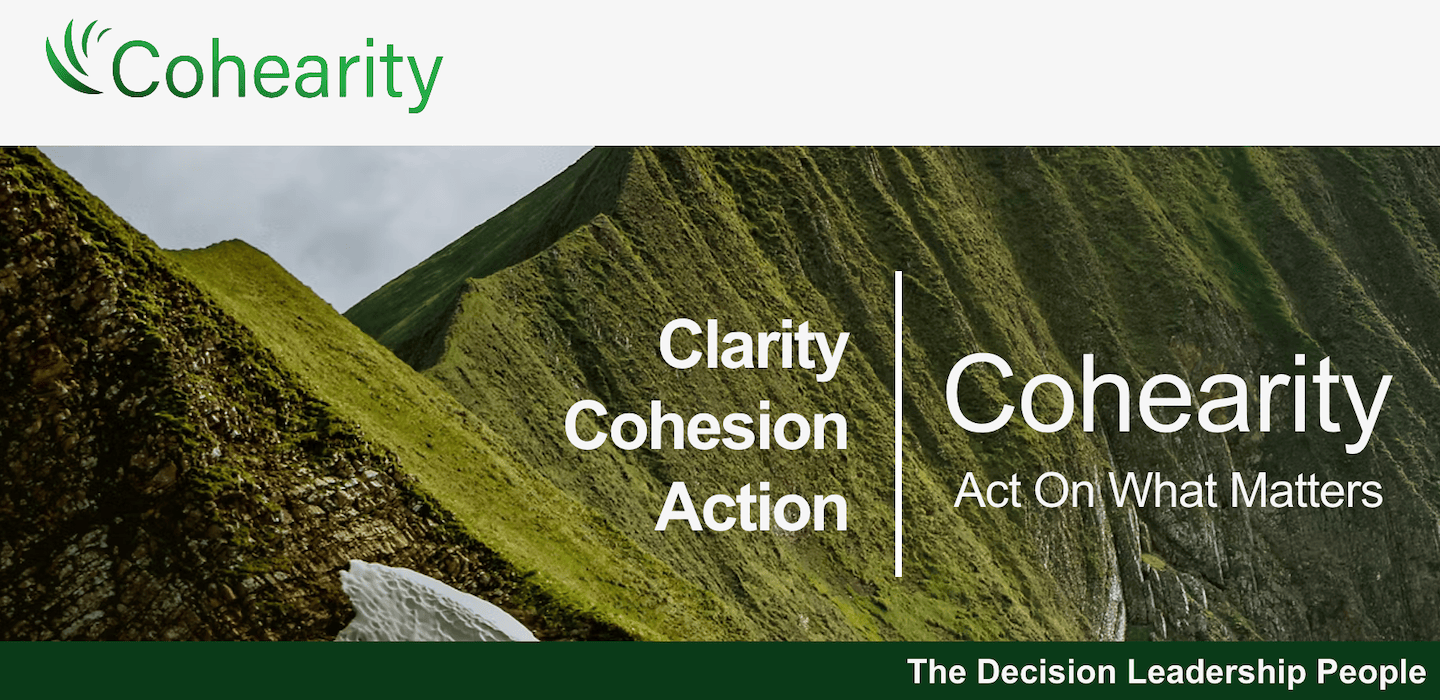 Cohearity

Clarity
Cohesion
Action

Cohearity
Act On What Matters

The Decision Leadership People